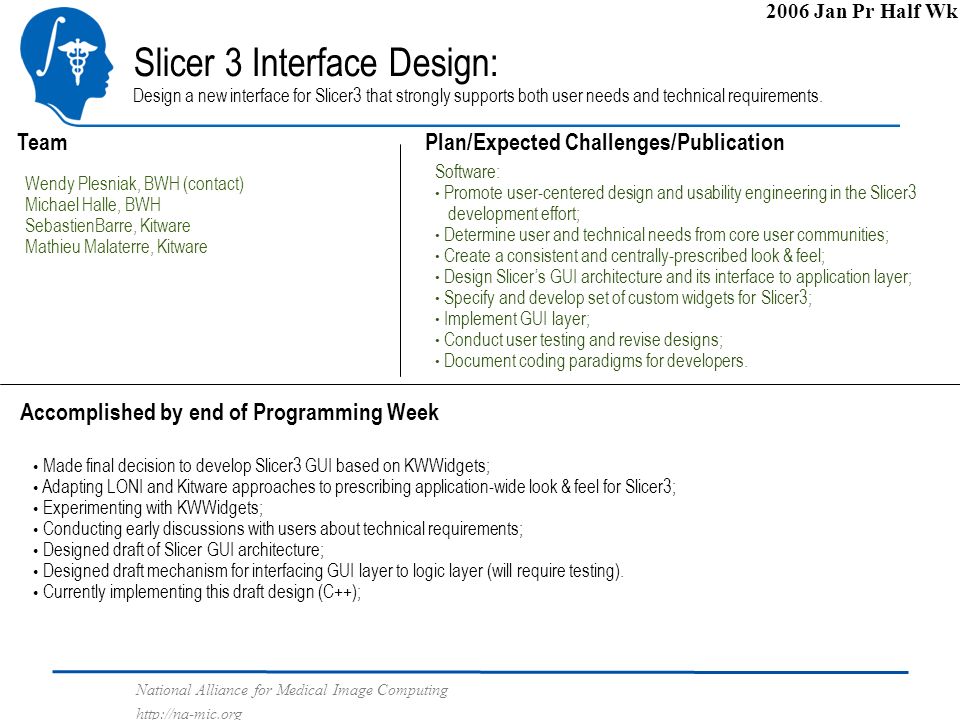 2006 Jan Pr Half Wk

Slicer 3 Interface Design:

Design a new interface for Slicer3 that strongly supports both user needs and technical requirements.

Team

Wendy Plesniak, BWH (contact)
Michael Halle, BWH
SebastienBarre, Kitware
Mathieu Malaterre, Kitware

Plan/Expected Challenges/Publication

Software:
• Promote user-centered design and usability engineering in the Slicer3 development effort;
• Determine user and technical needs from core user communities;
• Create a consistent and centrally-prescribed look & feel;
• Design Slicer's GUI architecture and its interface to application layer;
• Specify and develop set of custom widgets for Slicer3;
• Implement GUI layer;
• Conduct user testing and revise designs;
• Document coding paradigms for developers.

Accomplished by end of Programming Week

• Made final decision to develop Slicer3 GUI based on KWWidgets;
• Adapting LONI and Kitware approaches to prescribing application-wide look & feel for Slicer3;
• Experimenting with KWWidgets;
• Conducting early discussions with users about technical requirements;
• Designed draft of Slicer GUI architecture;
• Designed draft mechanism for interfacing GUI layer to logic layer (will require testing).
• Currently implementing this draft design (C++);

National Alliance for Medical Image Computing
http://na-mic.org